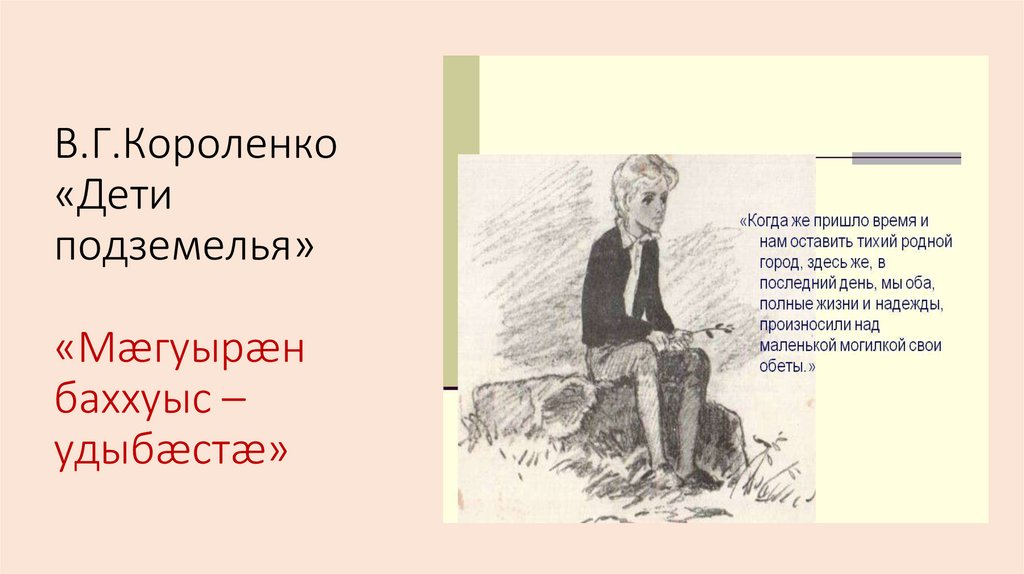 В.Г.Короленко «Дети подземелья»

«Мæгуырæн баххуыс – удыбæстæ»

«Когда же пришло время и нам оставить тихий родной город, здесь же, в последний день, мы оба, полные жизни и надежды, произносили над маленькой могилкой свои обеты.»